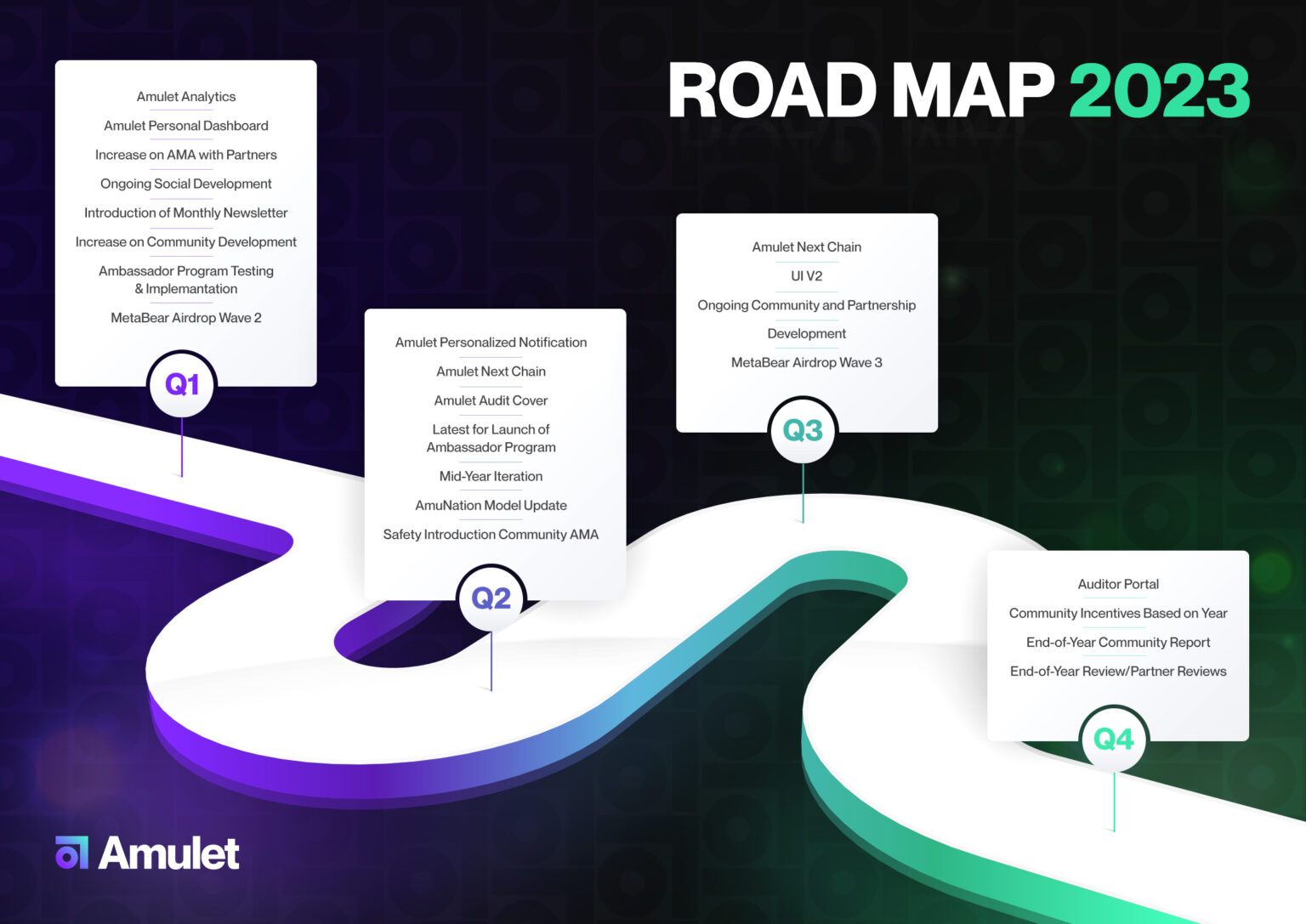 ROAD MAP 2023

Amulet Analytics
Amulet Personal Dashboard
Increase on AMA with Partners
Ongoing Social Development
Introduction of Monthly Newsletter
Increase on Community Development
Ambassador Program Testing & Implemantation
MetaBear Airdrop Wave 2

Q1

Amulet Personalized Notification
Amulet Next Chain
Amulet Audit Cover
Latest for Launch of Ambassador Program
Mid-Year Iteration
AmuNation Model Update
Safety Introduction Community AMA

Q2

Amulet Next Chain
UI V2
Ongoing Community and Partnership
Development
MetaBear Airdrop Wave 3

Q3

Auditor Portal
Community Incentives Based on Year
End-of-Year Community Report
End-of-Year Review/Partner Reviews

Q4

Amulet